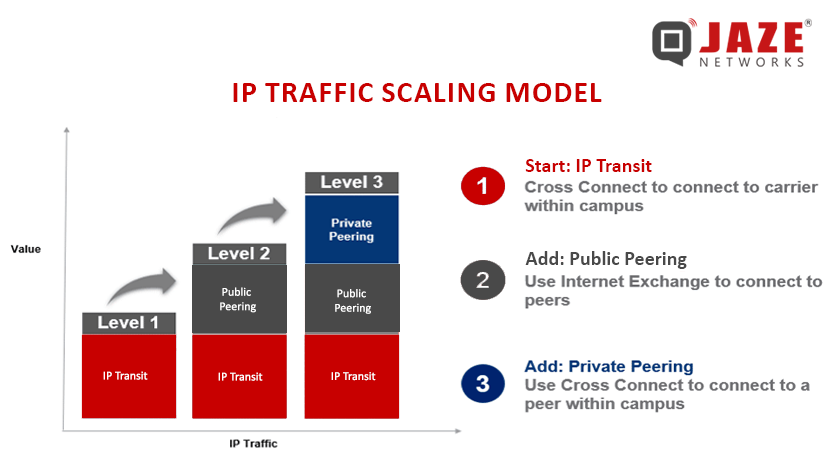 JAZE®
NETWORKS

IP TRAFFIC SCALING MODEL

Value

Level 1
IP Transit

Level 2
Public Peering
IP Transit

Level 3
Private Peering
Public Peering
IP Transit

IP Traffic

1 Start: IP Transit
Cross Connect to connect to carrier within campus

2 Add: Public Peering
Use Internet Exchange to connect to peers

3 Add: Private Peering
Use Cross Connect to connect to a peer within campus